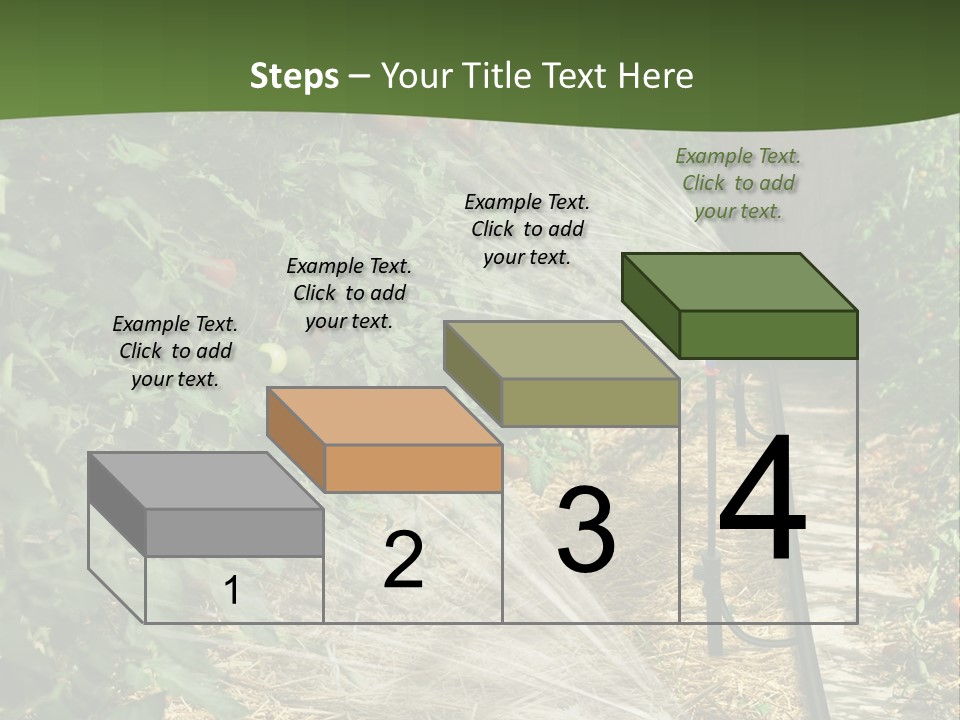 Steps – Your Title Text Here

Example Text. Click to add your text.

Example Text. Click to add your text.

Example Text. Click to add your text.

Example Text. Click to add your text.

1

2

3

4